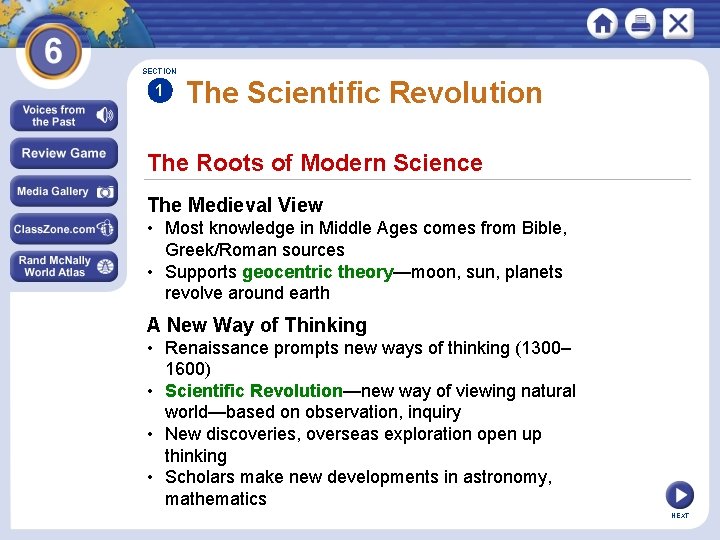 6

Voices from the Past

Review Game

Media Gallery

ClassZone.com

Rand McNally World Atlas

SECTION 1 The Scientific Revolution

The Roots of Modern Science

The Medieval View
• Most knowledge in Middle Ages comes from Bible, Greek/Roman sources
• Supports geocentric theory—moon, sun, planets revolve around earth

A New Way of Thinking
• Renaissance prompts new ways of thinking (1300–1600)
• Scientific Revolution—new way of viewing natural world—based on observation, inquiry
• New discoveries, overseas exploration open up thinking
• Scholars make new developments in astronomy, mathematics

NEXT